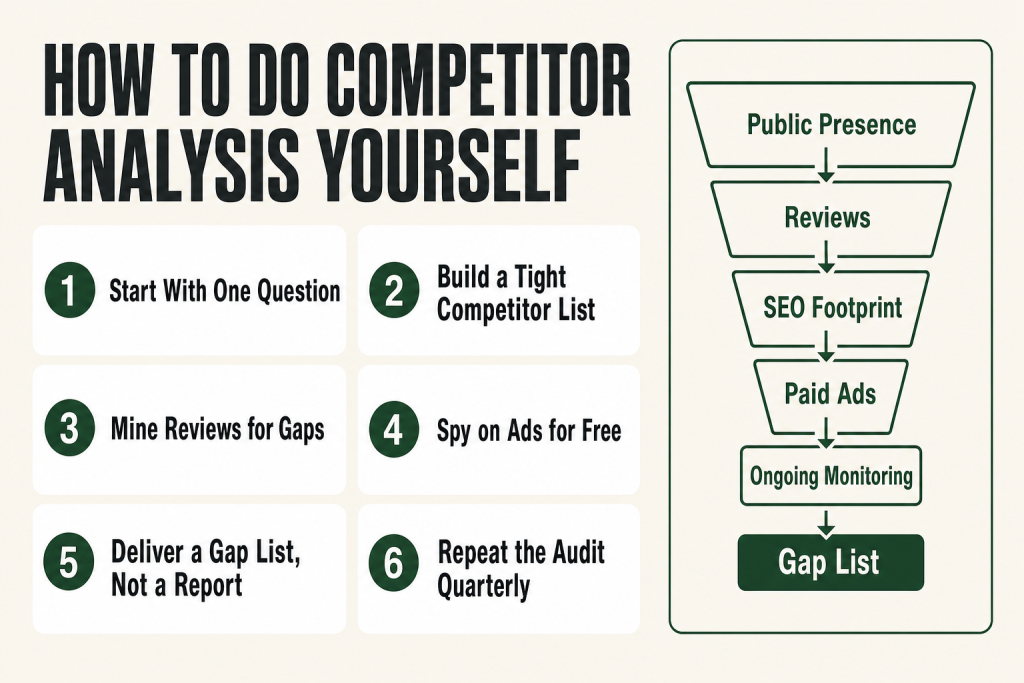 HOW TO DO COMPETITOR ANALYSIS YOURSELF

1 Start With One Question

2 Build a Tight Competitor List

3 Mine Reviews for Gaps

4 Spy on Ads for Free

5 Deliver a Gap List, Not a Report

6 Repeat the Audit Quarterly

Public Presence

Reviews

SEO Footprint

Paid Ads

Ongoing Monitoring

Gap List